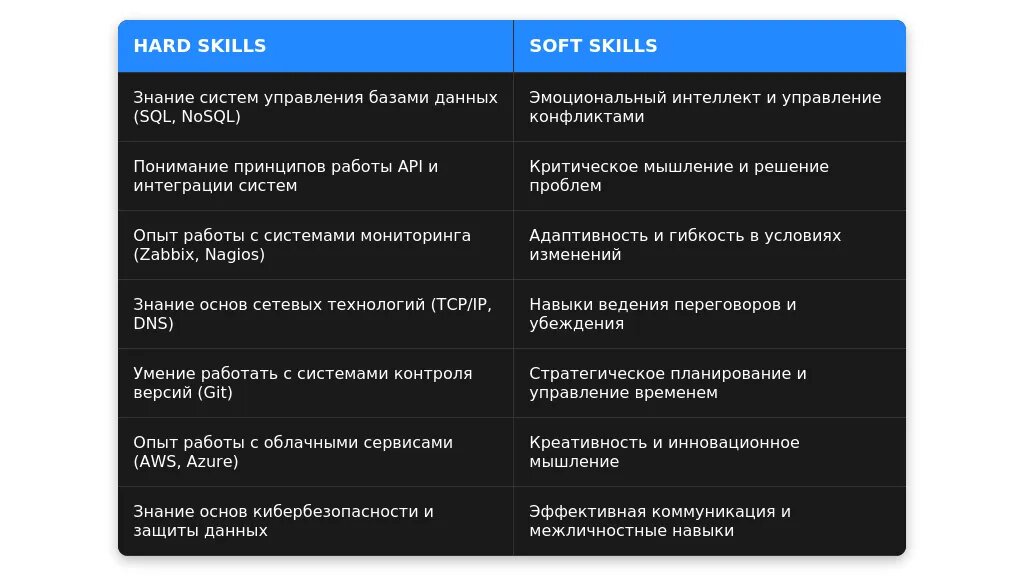 | HARD SKILLS | SOFT SKILLS |
|---|---|
| Знание систем управления базами данных (SQL, NoSQL) | Эмоциональный интеллект и управление конфликтами |
| Понимание принципов работы API и интеграции систем | Критическое мышление и решение проблем |
| Опыт работы с системами мониторинга (Zabbix, Nagios) | Адаптивность и гибкость в условиях изменений |
| Знание основ сетевых технологий (TCP/IP, DNS) | Навыки ведения переговоров и убеждения |
| Умение работать с системами контроля версий (Git) | Стратегическое планирование и управление временем |
| Опыт работы с облачными сервисами (AWS, Azure) | Креативность и инновационное мышление |
| Знание основ кибербезопасности и защиты данных | Эффективная коммуникация и межличностные навыки |